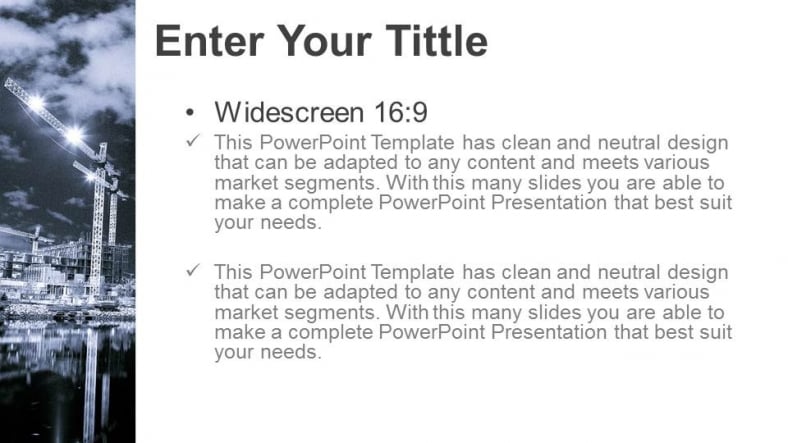 Enter Your Tittle

• Widescreen 16:9

✓ This PowerPoint Template has clean and neutral design that can be adapted to any content and meets various market segments. With this many slides you are able to make a complete PowerPoint Presentation that best suit your needs.

✓ This PowerPoint Template has clean and neutral design that can be adapted to any content and meets various market segments. With this many slides you are able to make a complete PowerPoint Presentation that best suit your needs.